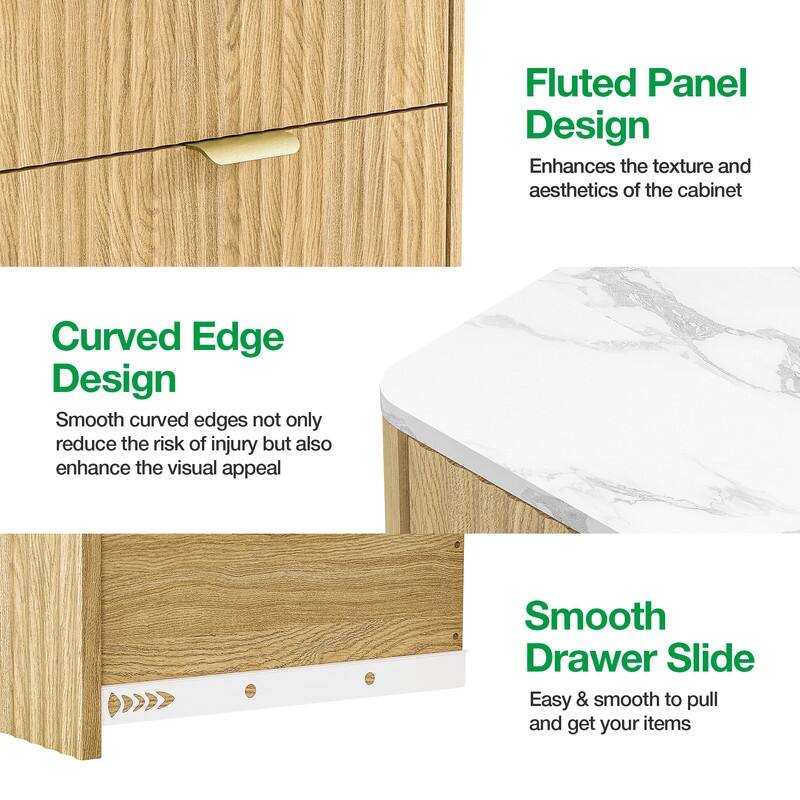 Fluted Panel Design

Enhances the texture and aesthetics of the cabinet

Curved Edge Design

Smooth curved edges not only reduce the risk of injury but also enhance the visual appeal

Smooth Drawer Slide

Easy & smooth to pull and get your items